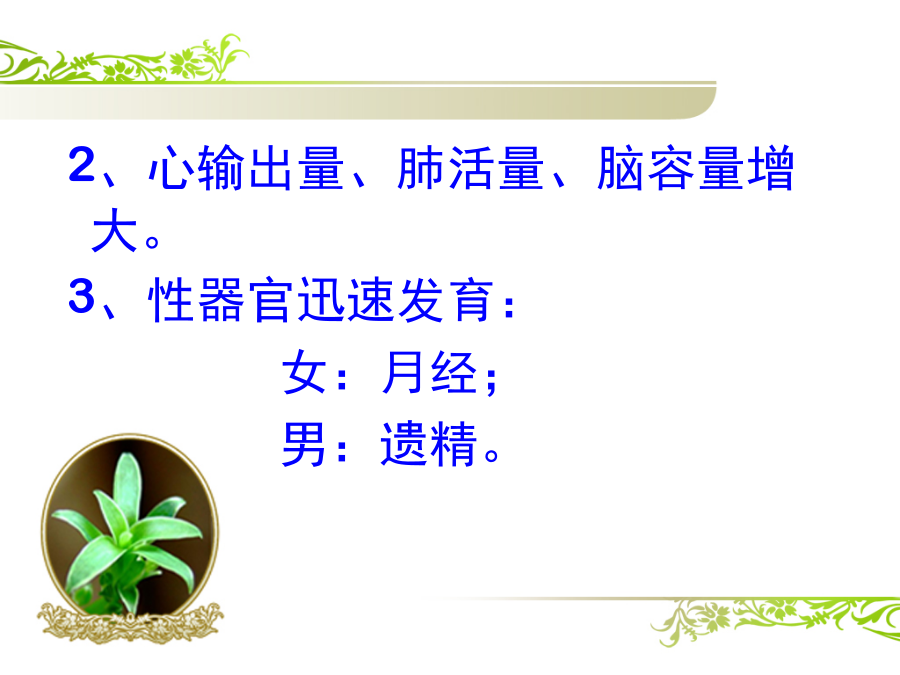 2、心输出量、肺活量、脑容量增大。

3、性器官迅速发育：

女：月经；

男：遗精。